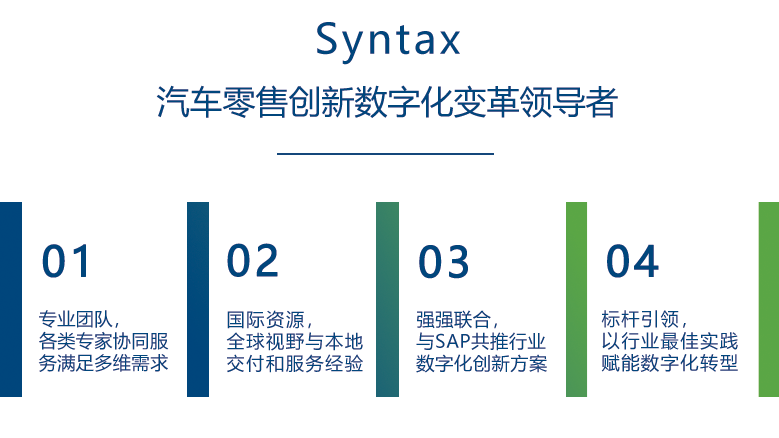 Syntax

汽车零售创新数字化变革领导者

01

专业团队，各类专家协同服务满足多维需求

02

国际资源，全球视野与本地交付和服务经验

03

强强联合，与SAP共推行业数字化创新方案

04

标杆引领，以行业最佳实践赋能数字化转型